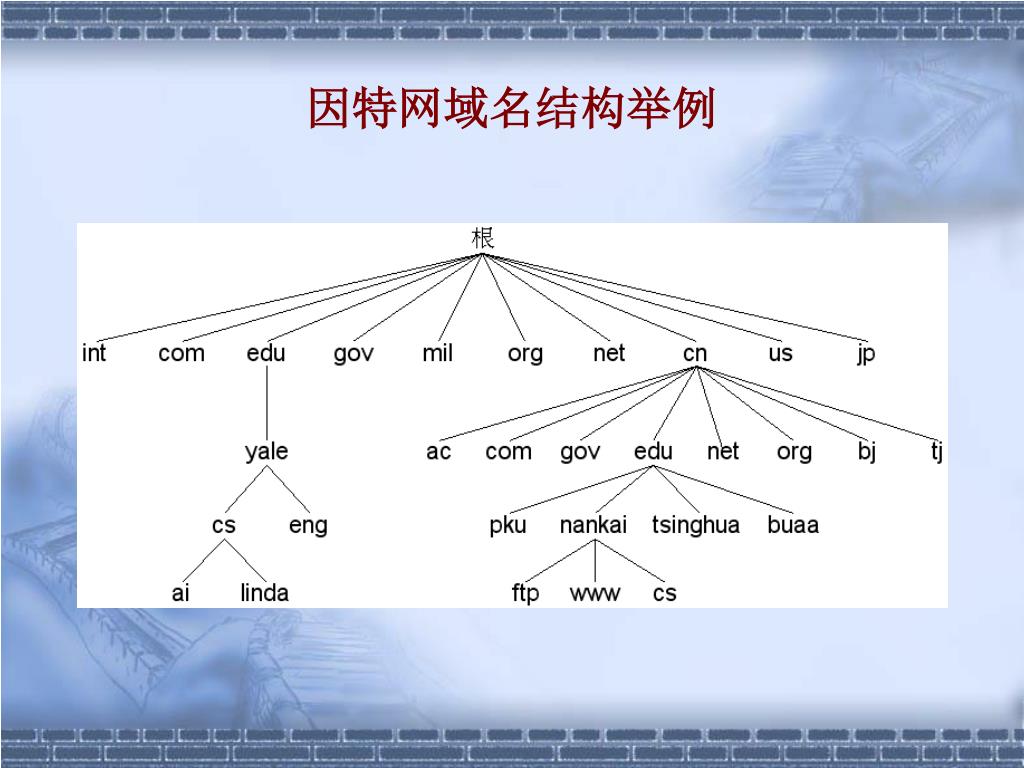 因特网域名结构举例

根

int com edu gov mil org net cn us jp

yale

ac com gov edu net org bj tj

cs eng

pku nankai tsinghua buaa

ai linda

ftp www cs